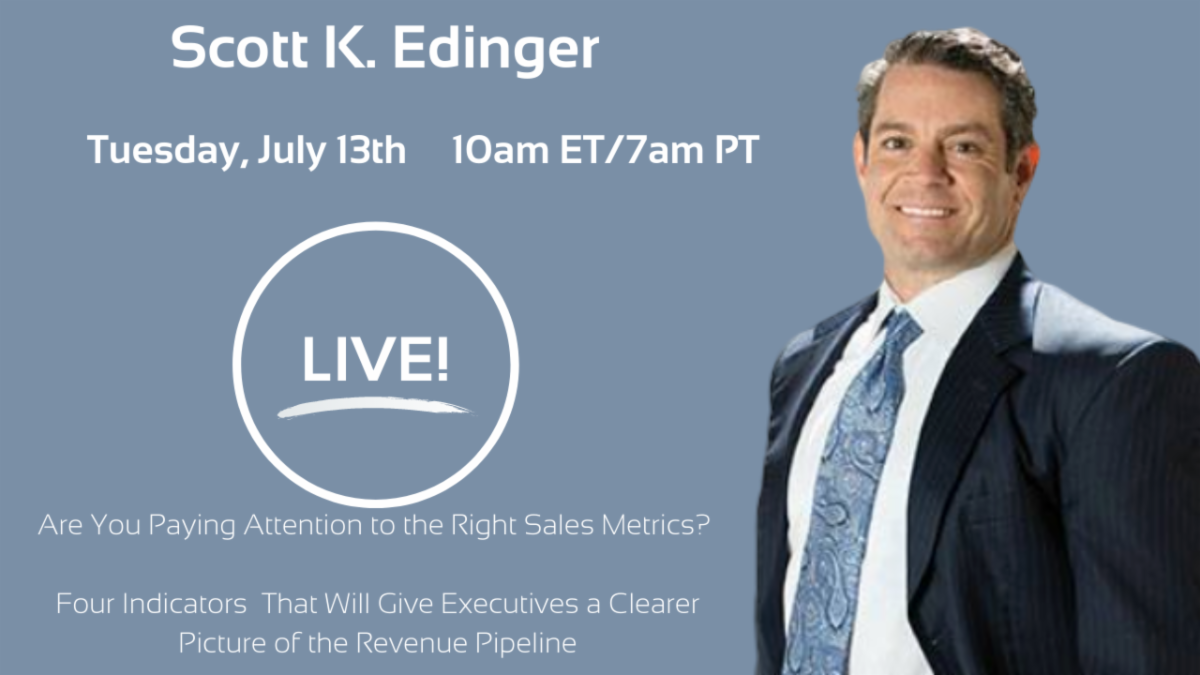 Scott K. Edinger

Tuesday, July 13th 10am ET/7am PT

LIVE!

Are You Paying Attention to the Right Sales Metrics?

Four Indicators That Will Give Executives a Clearer Picture of the Revenue Pipeline